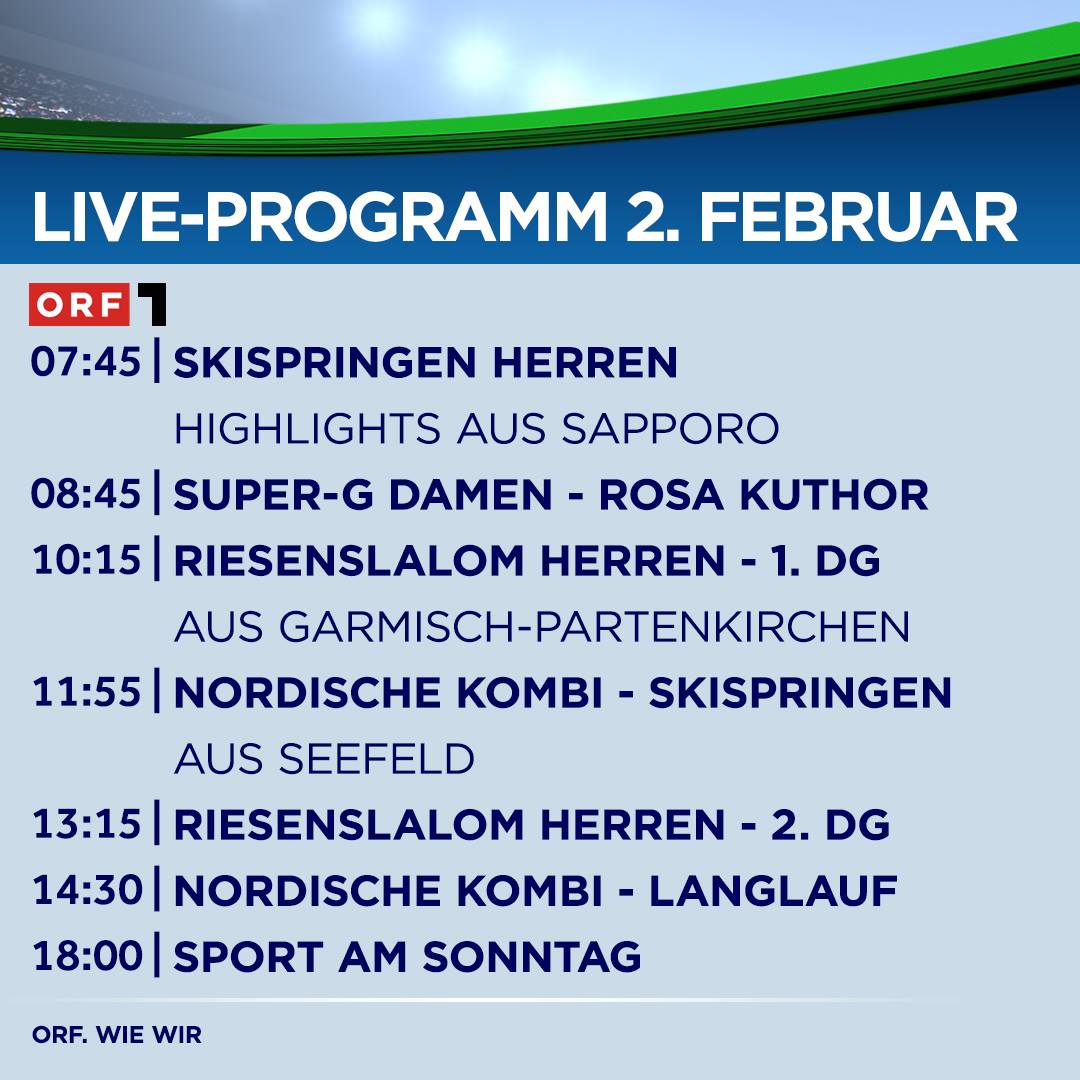 LIVE-PROGRAMM 2. FEBRUAR

ORF 1

07:45 | SKISPRINGEN HERREN
HIGHLIGHTS AUS SAPPORO

08:45 | SUPER-G DAMEN - ROSA KUTHOR

10:15 | RIESENSLALOM HERREN - 1. DG
AUS GARMISCH-PARTENKIRCHEN

11:55 | NORDISCHE KOMBI - SKISPRINGEN
AUS SEEFELD

13:15 | RIESENSLALOM HERREN - 2. DG

14:30 | NORDISCHE KOMBI - LANGLAUF

18:00 | SPORT AM SONNTAG

ORF. WIE WIR